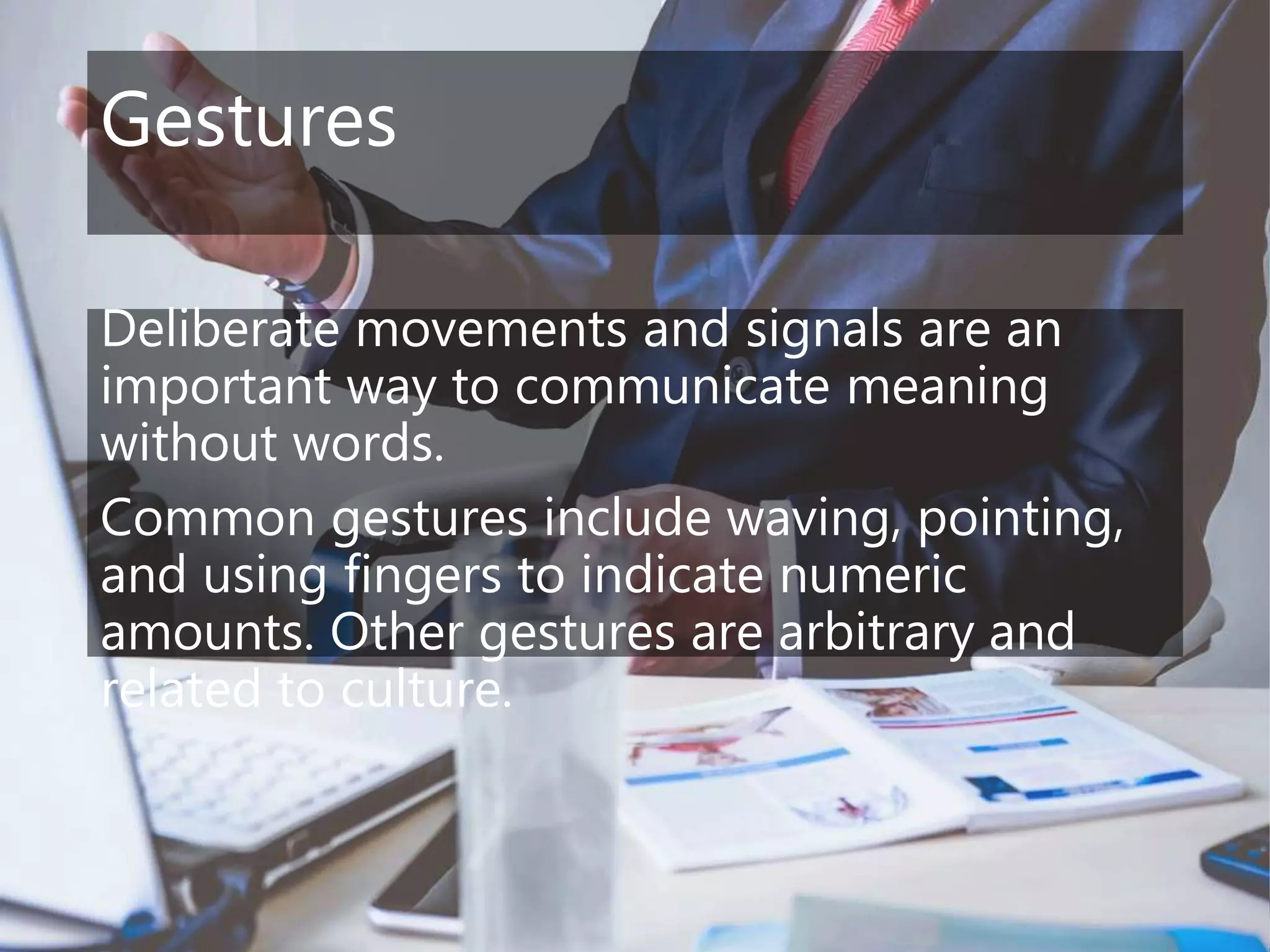 Gestures

Deliberate movements and signals are an important way to communicate meaning without words.

Common gestures include waving, pointing, and using fingers to indicate numeric amounts. Other gestures are arbitrary and related to culture.